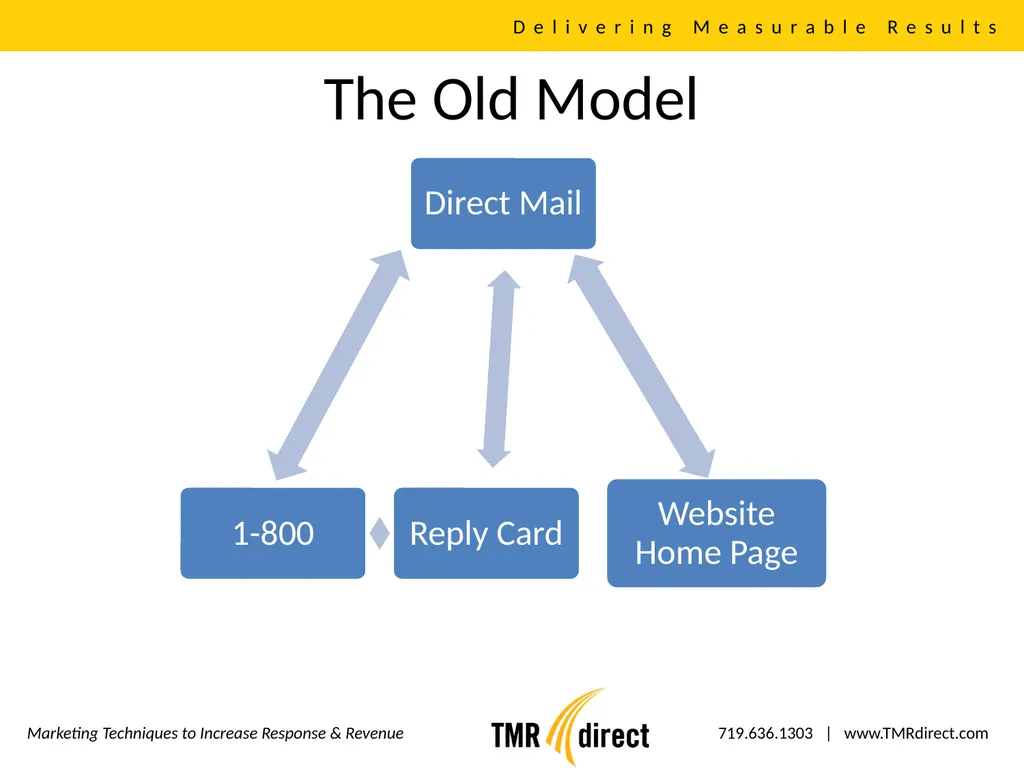 Delivering Measurable Results

The Old Model

Direct Mail

1-800

Reply Card

Website Home Page

Marketing Techniques to Increase Response & Revenue

TMR direct

719.636.1303 | www.TMRdirect.com